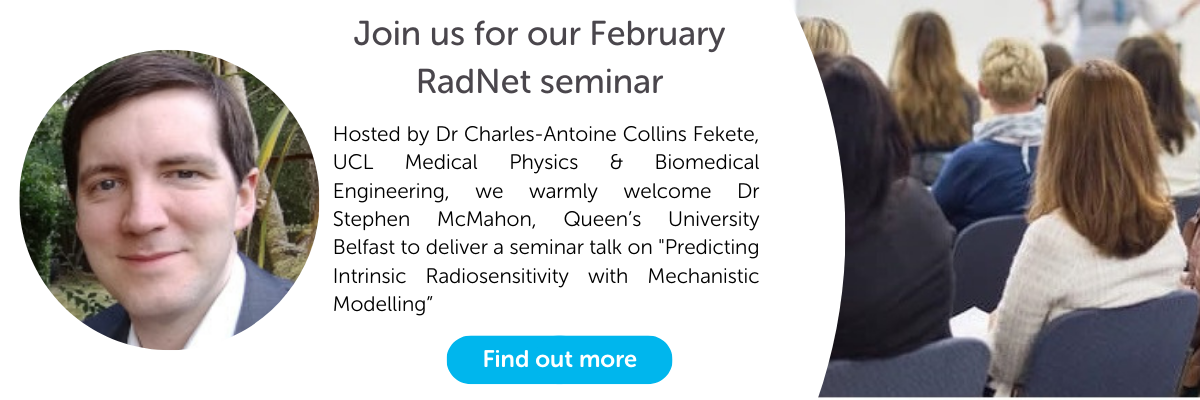 Join us for our February RadNet seminar

Hosted by Dr Charles-Antoine Collins Fekete, UCL Medical Physics & Biomedical Engineering, we warmly welcome Dr Stephen McMahon, Queen's University Belfast to deliver a seminar talk on "Predicting Intrinsic Radiosensitivity with Mechanistic Modelling"

Find out more